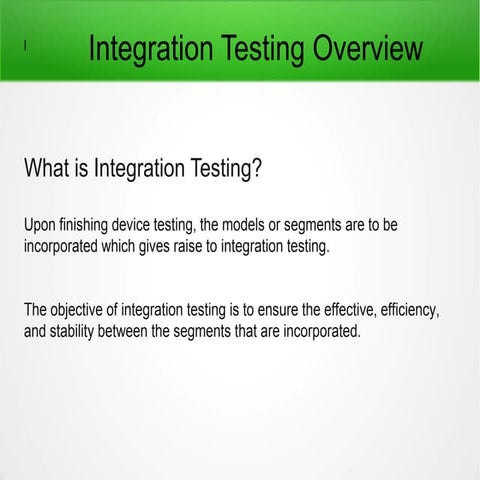 Integration Testing Overview

What is Integration Testing?

Upon finishing device testing, the models or segments are to be incorporated which gives raise to integration testing.

The objective of integration testing is to ensure the effective, efficiency, and stability between the segments that are incorporated.